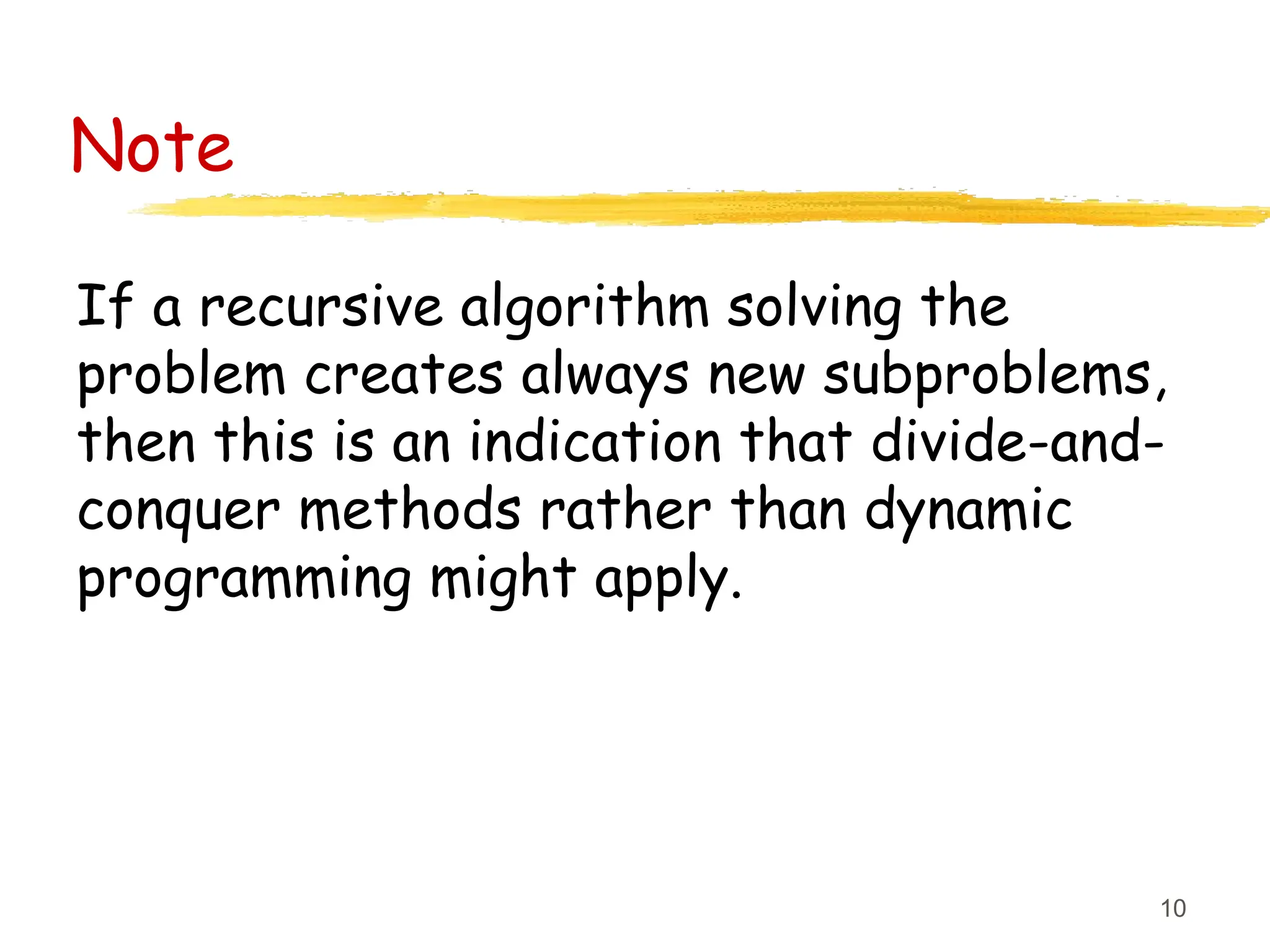 Note

If a recursive algorithm solving the problem creates always new subproblems, then this is an indication that divide-and-conquer methods rather than dynamic programming might apply.

10